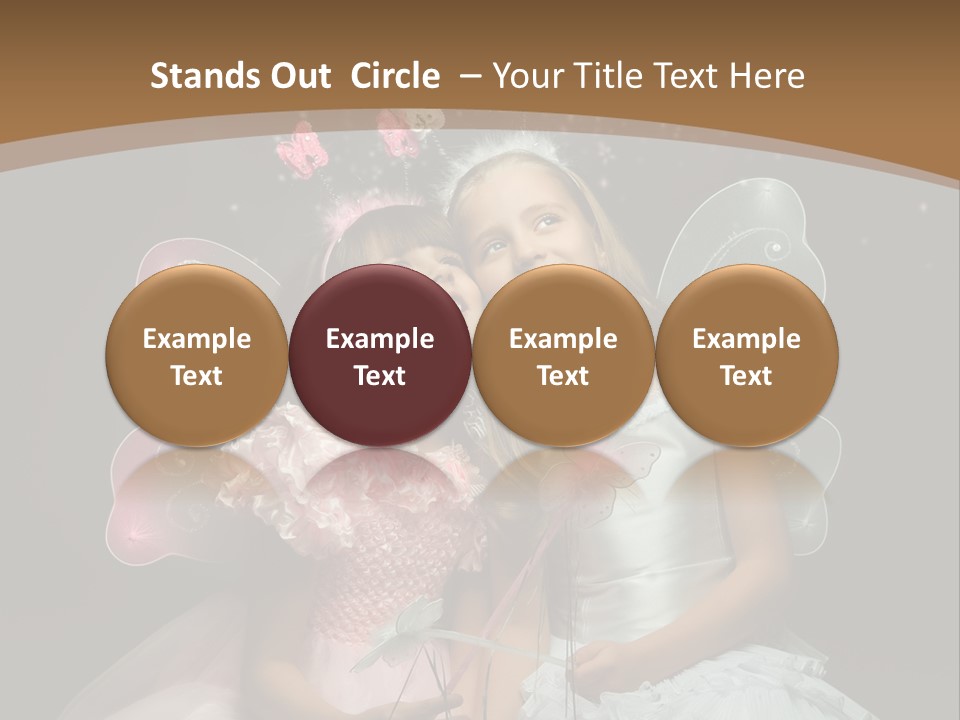 Stands Out Circle – Your Title Text Here

Example Text

Example Text

Example Text

Example Text